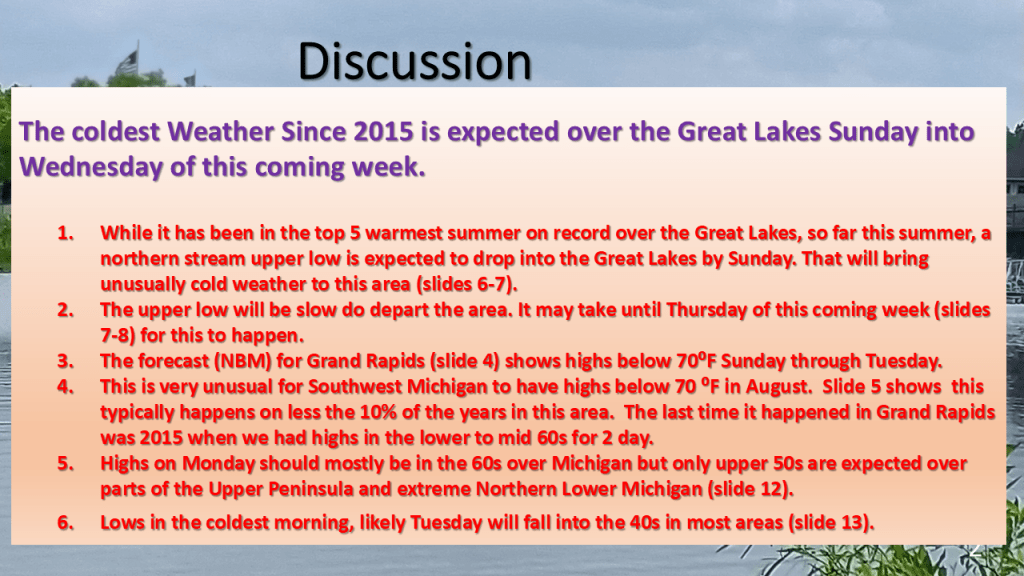 Discussion

The coldest Weather Since 2015 is expected over the Great Lakes Sunday into Wednesday of this coming week.

1. While it has been in the top 5 warmest summer on record over the Great Lakes, so far this summer, a northern stream upper low is expected to drop into the Great Lakes by Sunday. That will bring unusually cold weather to this area (slides 6-7).
2. The upper low will be slow do depart the area. It may take until Thursday of this coming week (slides 7-8) for this to happen.
3. The forecast (NBM) for Grand Rapids (slide 4) shows highs below $70^0$F Sunday through Tuesday.
4. This is very unusual for Southwest Michigan to have highs below 70 $^0$F in August. Slide 5 shows this typically happens on less the 10% of the years in this area. The last time it happened in Grand Rapids was 2015 when we had highs in the lower to mid 60s for 2 day.
5. Highs on Monday should mostly be in the 60s over Michigan but only upper 50s are expected over parts of the Upper Peninsula and extreme Northern Lower Michigan (slide 12).
6. Lows in the coldest morning, likely Tuesday will fall into the 40s in most areas (slide 13).